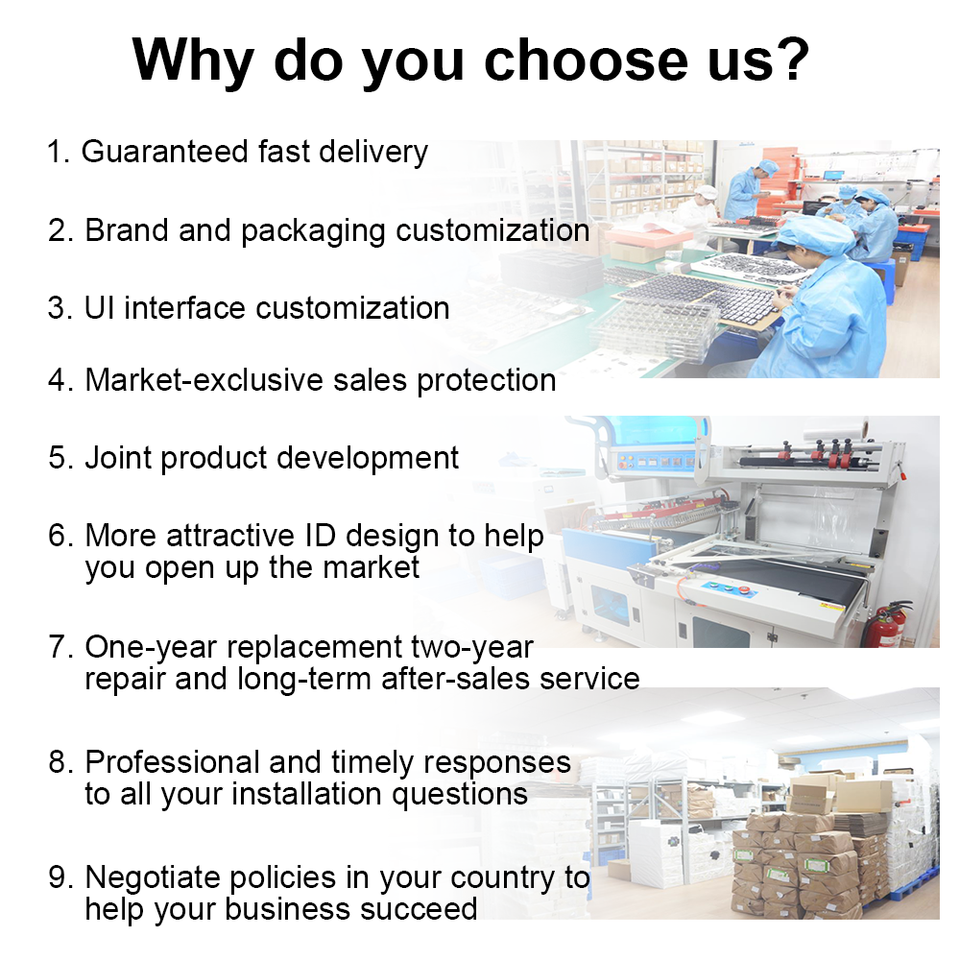 Why do you choose us?

1. Guaranteed fast delivery

2. Brand and packaging customization

3. UI interface customization

4. Market-exclusive sales protection

5. Joint product development

6. More attractive ID design to help you open up the market

7. One-year replacement two-year repair and long-term after-sales service

8. Professional and timely responses to all your installation questions

9. Negotiate policies in your country to help your business succeed